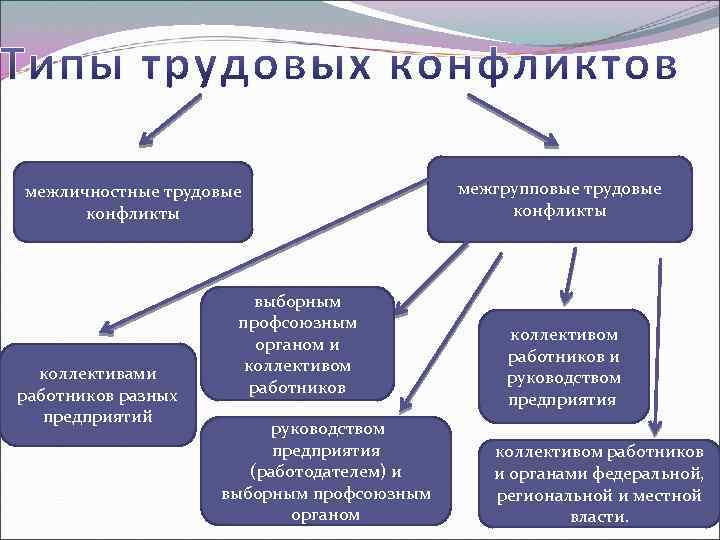 Типы трудовых конфликтов

межличностные трудовые конфликты

межгрупповые трудовые конфликты

коллективами работников разных предприятий

выборным профсоюзным органом и коллективом работников

руководством предприятия (работодателем) и выборным профсоюзным органом

коллективом работников и руководством предприятия

коллективом работников и органами федеральной, региональной и местной власти.